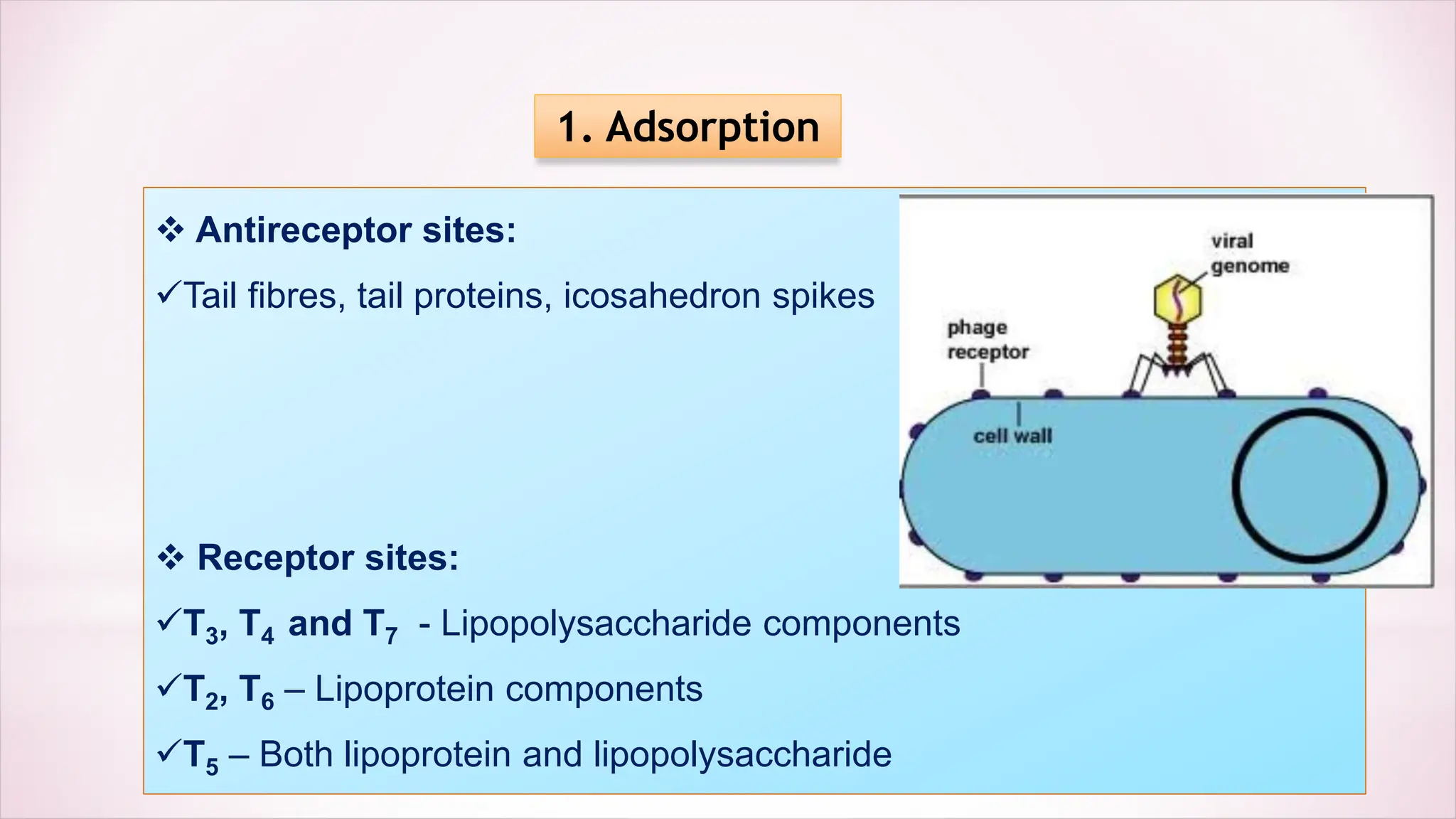 1. Adsorption

❖ Antireceptor sites:

✓Tail fibres, tail proteins, icosahedron spikes

viral genome

phage receptor

cell wall

❖ Receptor sites:

✓$T_3$, $T_4$ and $T_7$ - Lipopolysaccharide components

✓$T_2$, $T_6$ – Lipoprotein components

✓$T_5$ – Both lipoprotein and lipopolysaccharide